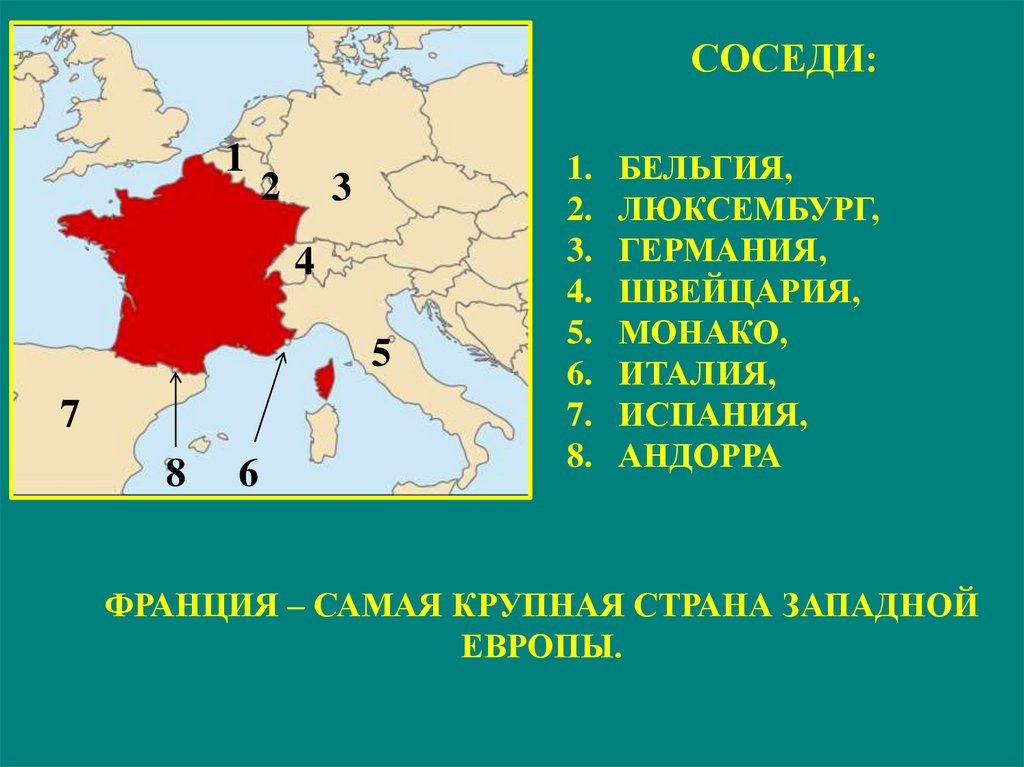 1
2
3
4
5
7
8
6

СОСЕДИ:

1. БЕЛЬГИЯ,
2. ЛЮКСЕМБУРГ,
3. ГЕРМАНИЯ,
4. ШВЕЙЦАРИЯ,
5. МОНАКО,
6. ИТАЛИЯ,
7. ИСПАНИЯ,
8. АНДОРРА

ФРАНЦИЯ – САМАЯ КРУПНАЯ СТРАНА ЗАПАДНОЙ ЕВРОПЫ.